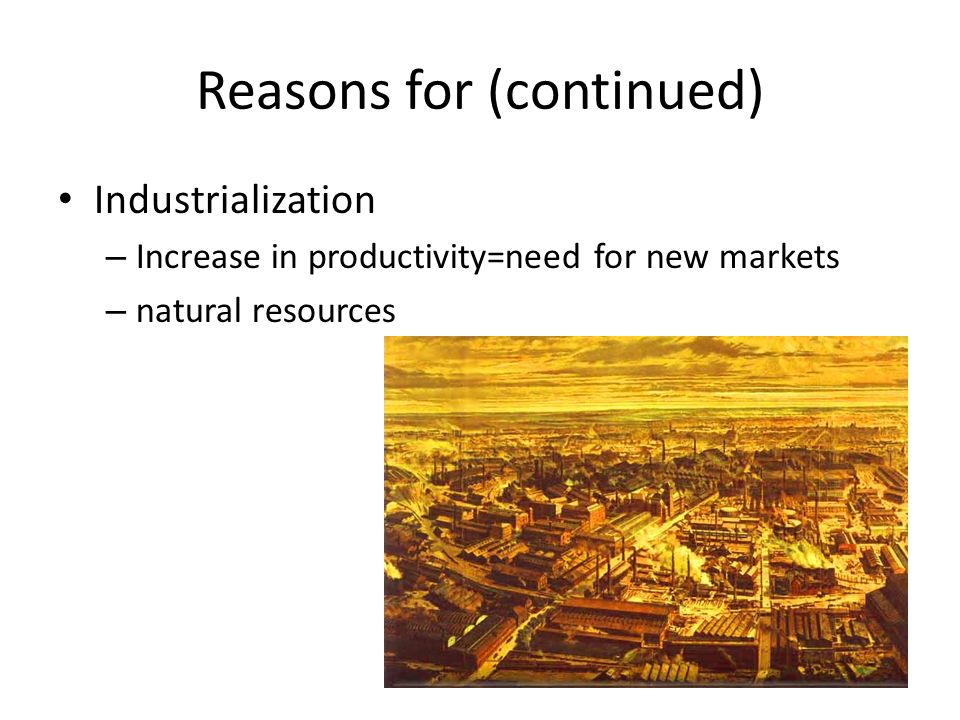 Reasons for (continued)

• Industrialization
– Increase in productivity=need for new markets
– natural resources